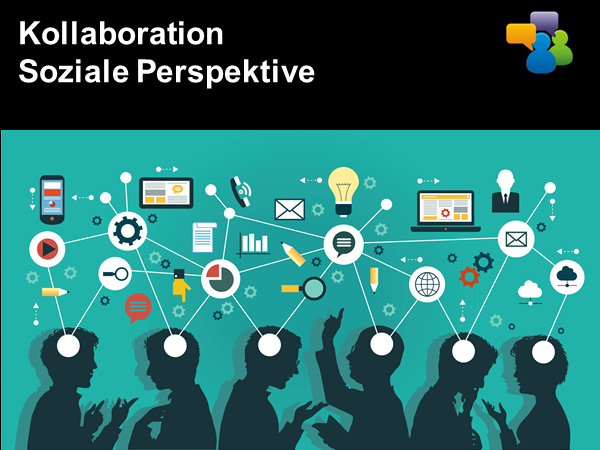 Kollaboration
Soziale Perspektive